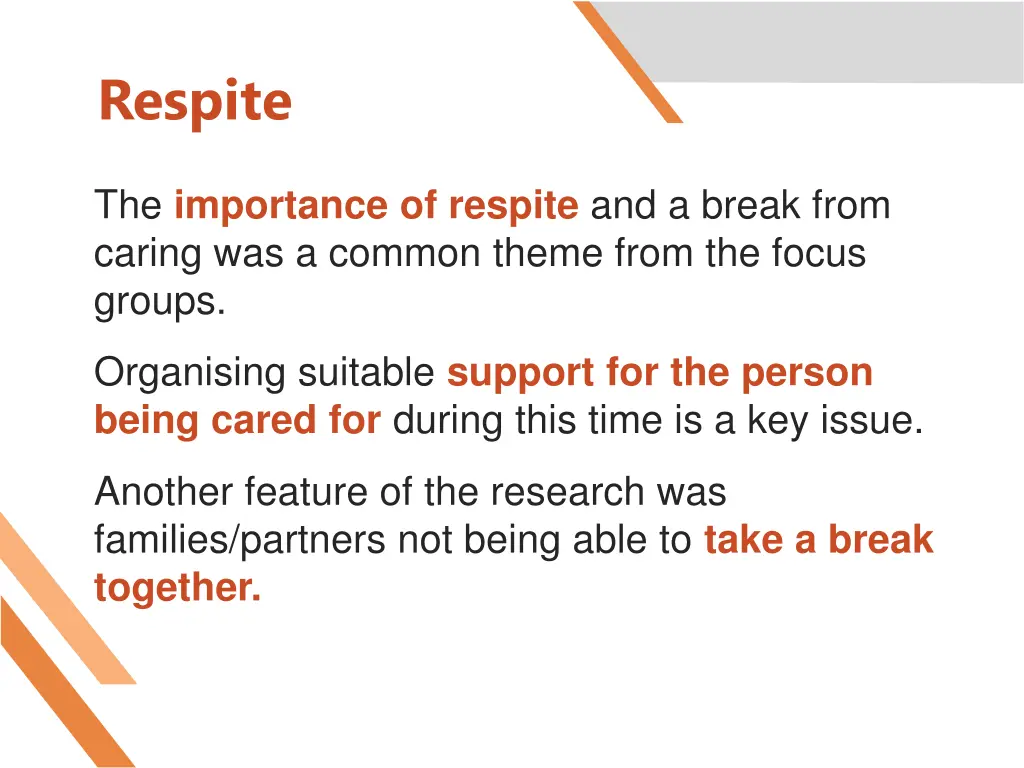 Respite

The importance of respite and a break from caring was a common theme from the focus groups.

Organising suitable support for the person being cared for during this time is a key issue.

Another feature of the research was families/partners not being able to take a break together.